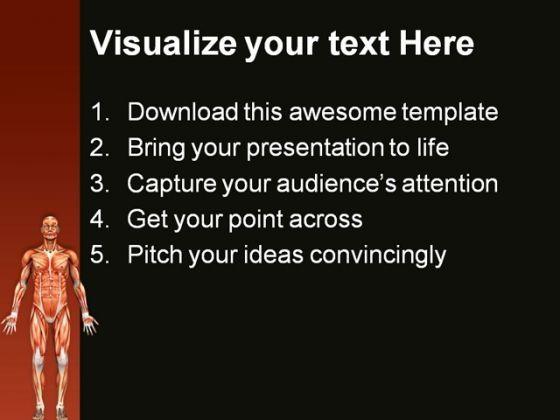 Visualize your text Here

1. Download this awesome template
2. Bring your presentation to life
3. Capture your audience's attention
4. Get your point across
5. Pitch your ideas convincingly